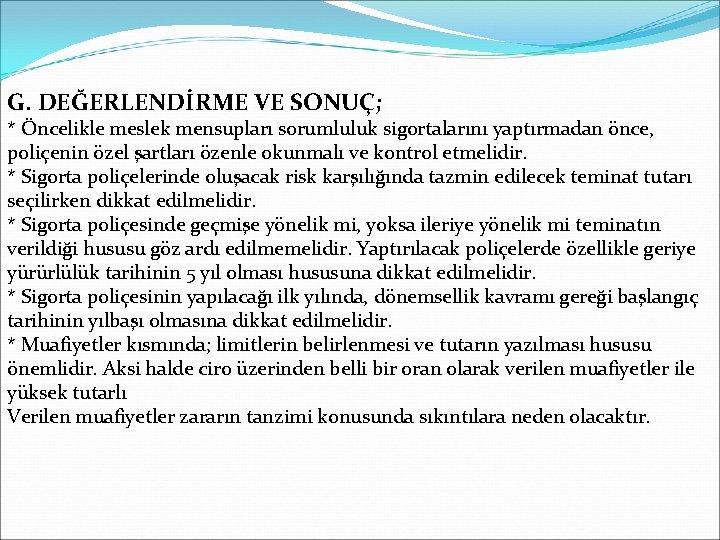 G. DEĞERLENDİRME VE SONUÇ;
* Öncelikle meslek mensupları sorumluluk sigortalarını yaptırmadan önce, poliçenin özel şartları özenle okunmalı ve kontrol etmelidir.
* Sigorta poliçelerinde oluşacak risk karşılığında tazmin edilecek teminat tutarı seçilirken dikkat edilmelidir.
* Sigorta poliçesinde geçmişe yönelik mi, yoksa ileriye yönelik mi teminatın verildiği hususu göz ardı edilmemelidir. Yaptırılacak poliçelerde özellikle geriye yürürlülük tarihinin 5 yıl olması hususuna dikkat edilmelidir.
* Sigorta poliçesinin yapılacağı ilk yılında, dönemsellik kavramı gereği başlangıç tarihinin yılbaşı olmasına dikkat edilmelidir.
* Muafiyetler kısmında; limitlerin belirlenmesi ve tutarın yazılması hususu önemlidir. Aksi halde ciro üzerinden belli bir oran olarak verilen muafiyetler ile yüksek tutarlı
Verilen muafiyetler zararın tanzimi konusunda sıkıntılara neden olacaktır.